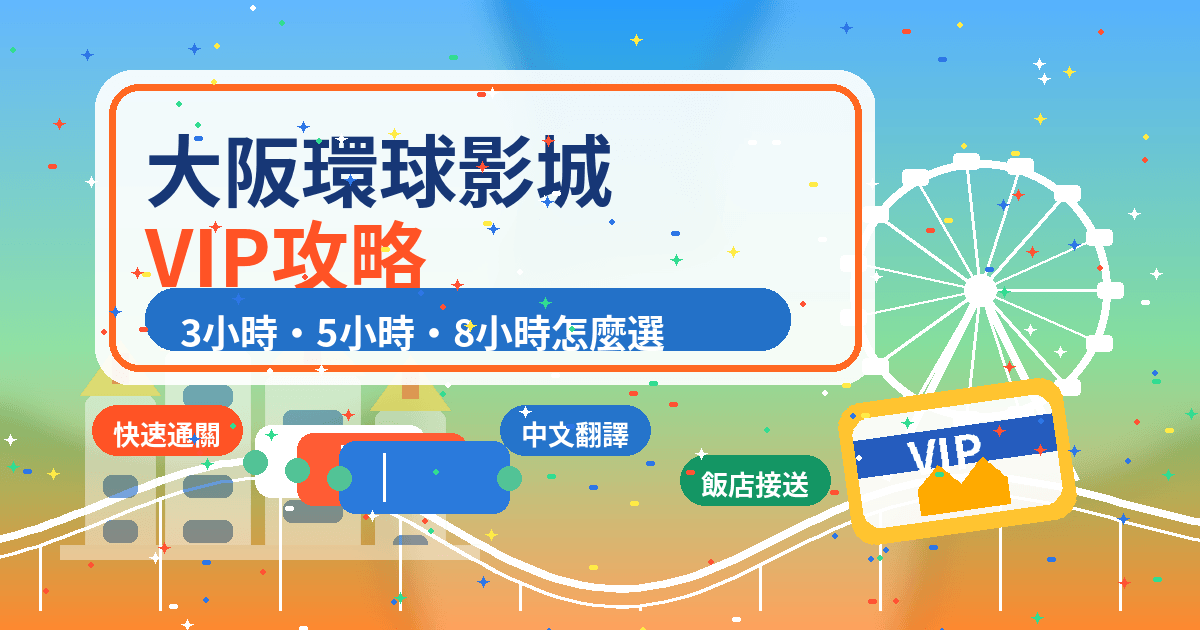 大阪環球影城
VIP攻略

3小時・5小時・8小時怎麼選

快速通關

中文翻譯

飯店接送

VIP